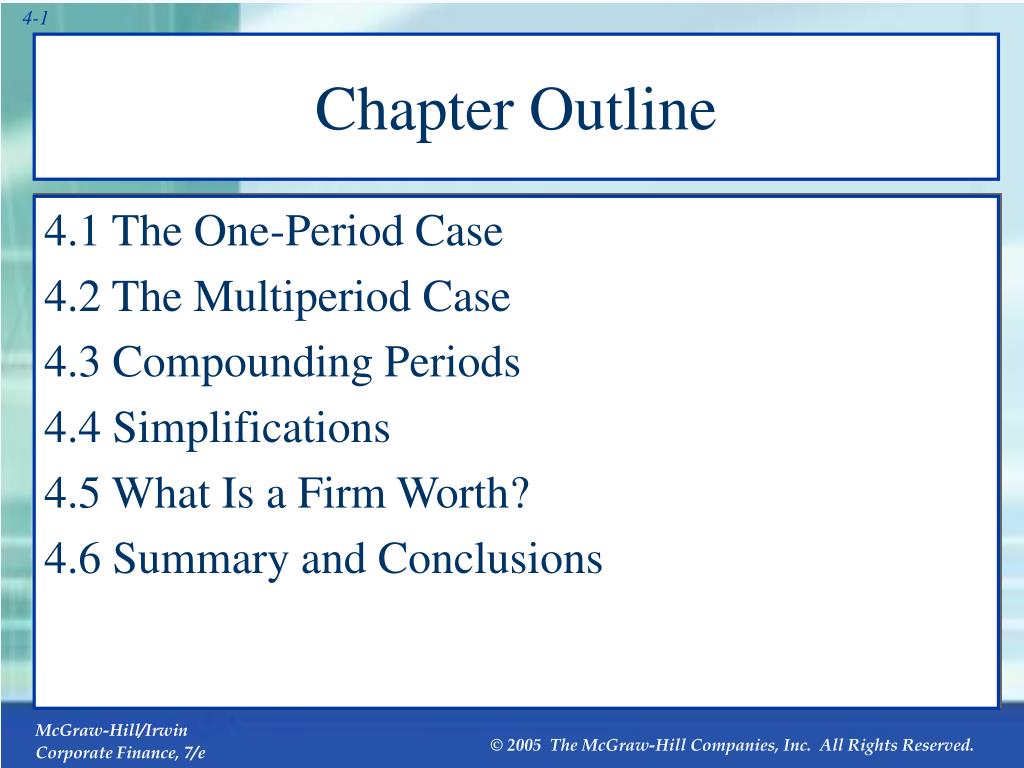 4-1

Chapter Outline

4.1 The One-Period Case
4.2 The Multiperiod Case
4.3 Compounding Periods
4.4 Simplifications
4.5 What Is a Firm Worth?
4.6 Summary and Conclusions

McGraw-Hill/Irwin
Corporate Finance, 7/e

© 2005 The McGraw-Hill Companies, Inc. All Rights Reserved.